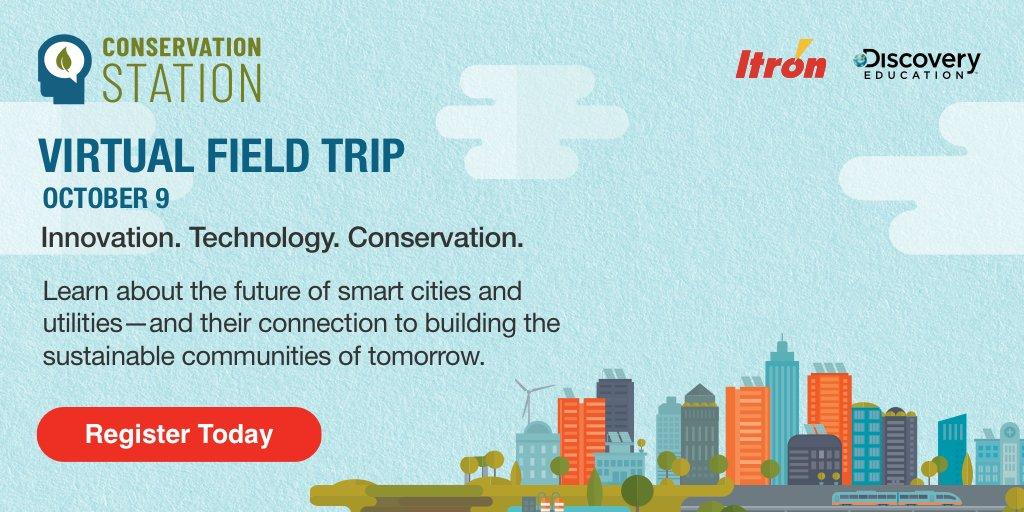 CONSERVATION STATION

Itron

Discovery EDUCATION

VIRTUAL FIELD TRIP

OCTOBER 9

Innovation. Technology. Conservation.

Learn about the future of smart cities and utilities—and their connection to building the sustainable communities of tomorrow.

Register Today